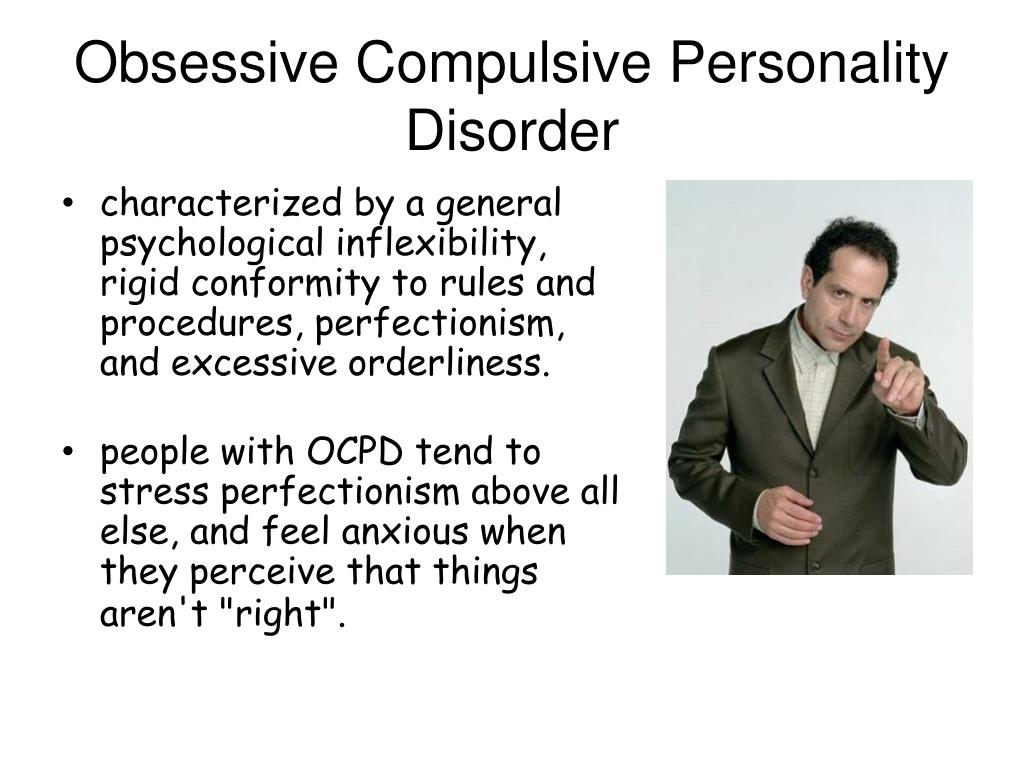 Obsessive Compulsive Personality Disorder

• characterized by a general psychological inflexibility, rigid conformity to rules and procedures, perfectionism, and excessive orderliness.

• people with OCPD tend to stress perfectionism above all else, and feel anxious when they perceive that things aren't "right".